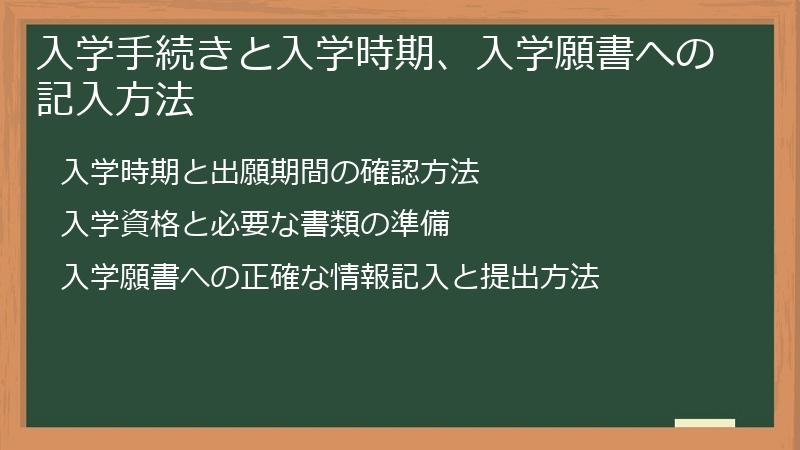 入学手続きと入学時期、入学願書への記入方法

入学時期と出願期間の確認方法

入学資格と必要な書類の準備

入学願書への正確な情報記入と提出方法